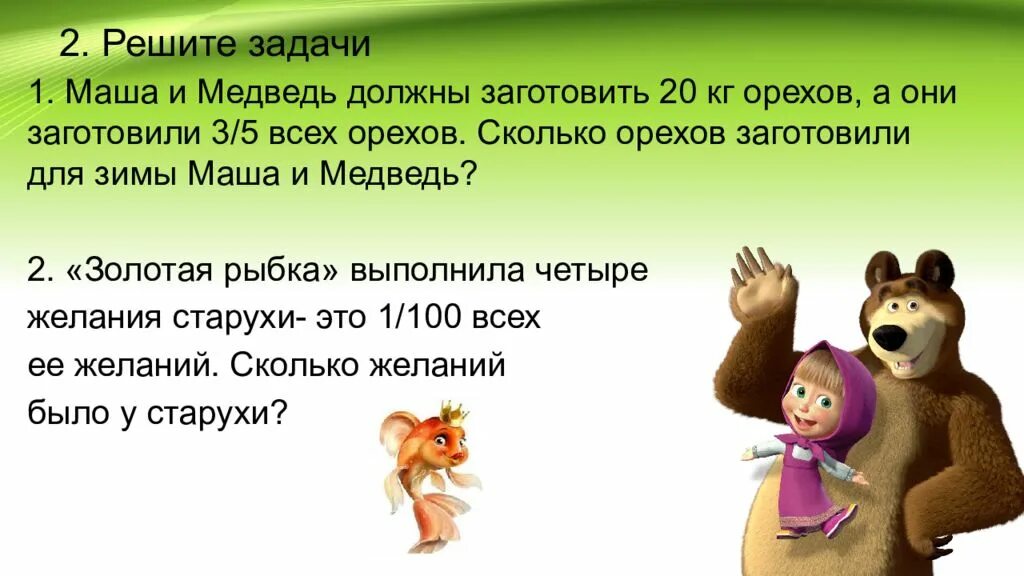 2. Решите задачи

1. Маша и Медведь должны заготовить 20 кг орехов, а они заготовили 3/5 всех орехов. Сколько орехов заготовили для зимы Маша и Медведь?

2. «Золотая рыбка» выполнила четыре желания старухи- это 1/100 всех ее желаний. Сколько желаний было у старухи?